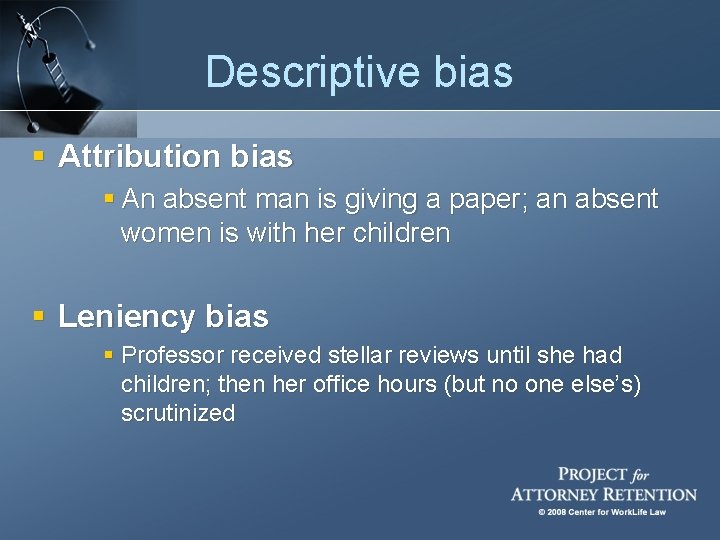 Descriptive bias

Attribution bias

An absent man is giving a paper; an absent women is with her children

Leniency bias

Professor received stellar reviews until she had children; then her office hours (but no one else's) scrutinized

PROJECT for ATTORNEY RETENTION
© 2008 Center for WorkLife Law